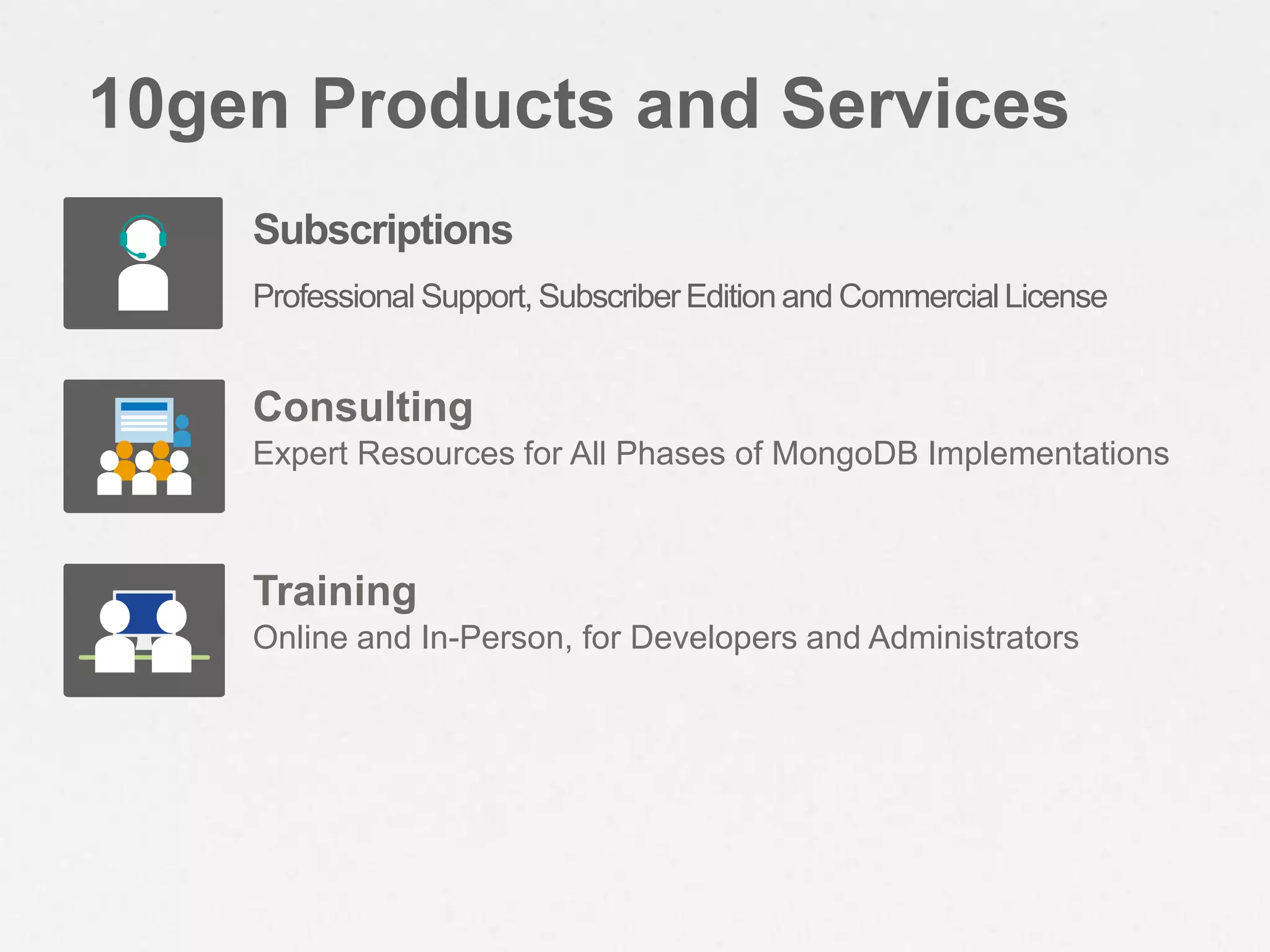 10gen Products and Services

Subscriptions

Professional Support, Subscriber Edition and Commercial License

Consulting

Expert Resources for All Phases of MongoDB Implementations

Training

Online and In-Person, for Developers and Administrators